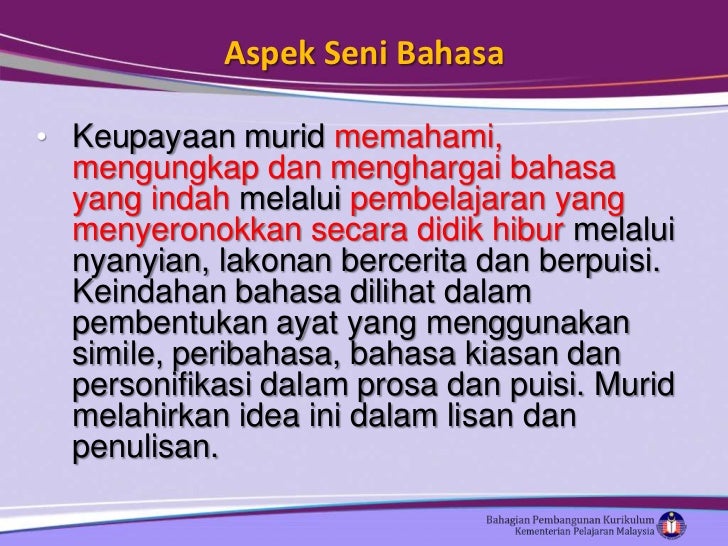 Aspek Seni Bahasa

• Keupayaan murid memahami, mengungkap dan menghargai bahasa yang indah melalui pembelajaran yang menyeronokkan secara didik hibur melalui nyanyian, lakonan bercerita dan berpuisi. Keindahan bahasa dilihat dalam pembentukan ayat yang menggunakan simile, peribahasa, bahasa kiasan dan personifikasi dalam prosa dan puisi. Murid melahirkan idea ini dalam lisan dan penulisan.

Bahagian Pembangunan Kurikulum
Kementerian Pelajaran Malaysia